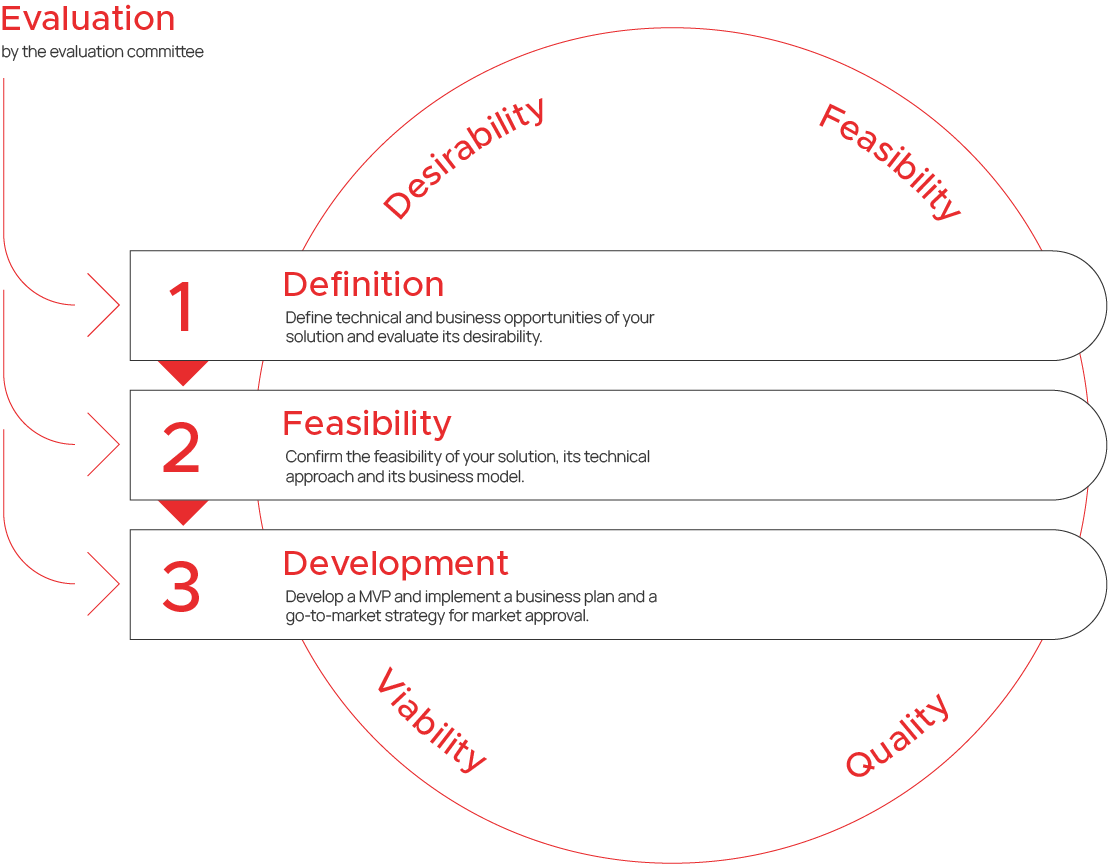 Evaluation
by the evaluation committee

Desirability

Feasibility

1
Definition
Define technical and business opportunities of your solution and evaluate its desirability.

2
Feasibility
Confirm the feasibility of your solution, its technical approach and its business model.

3
Development
Develop a MVP and implement a business plan and a go-to-market strategy for market approval.

Viability

Quality